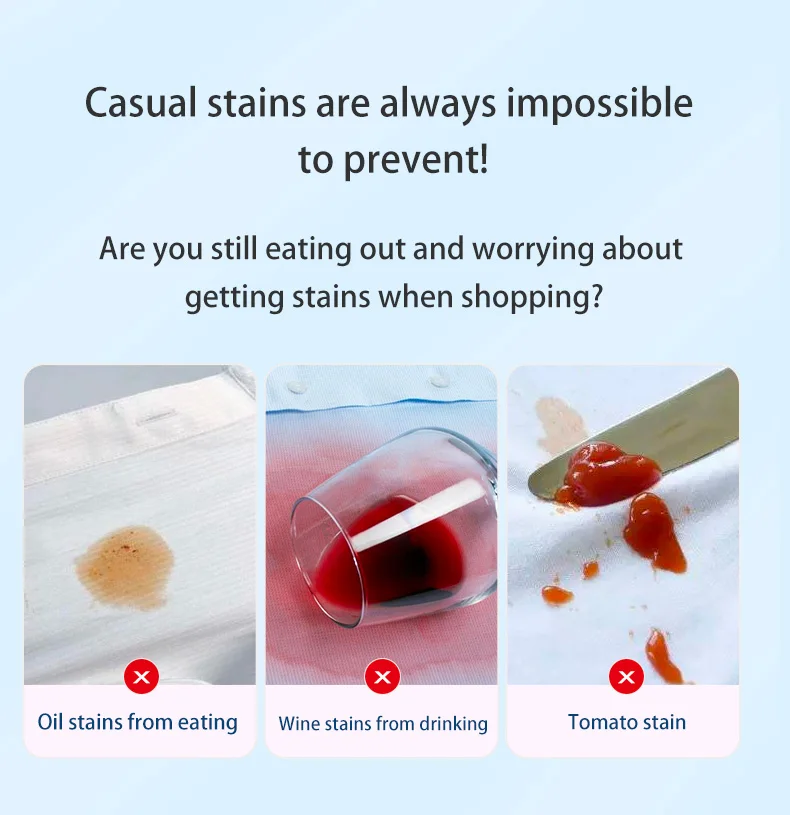 Casual stains are always impossible to prevent!

Are you still eating out and worrying about getting stains when shopping?

Oil stains from eating

Wine stains from drinking

Tomato stain